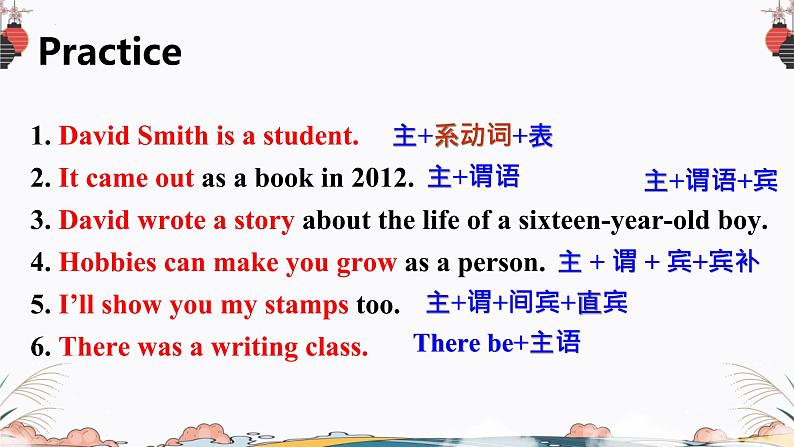 Practice

1. David Smith is a student. 主+系动词+表

2. It came out as a book in 2012. 主+谓语

主+谓语+宾

3. David wrote a story about the life of a sixteen-year-old boy.

4. Hobbies can make you grow as a person. 主 + 谓 + 宾+宾补

5. I'll show you my stamps too. 主+谓+间宾+直宾

6. There was a writing class. There be+主语